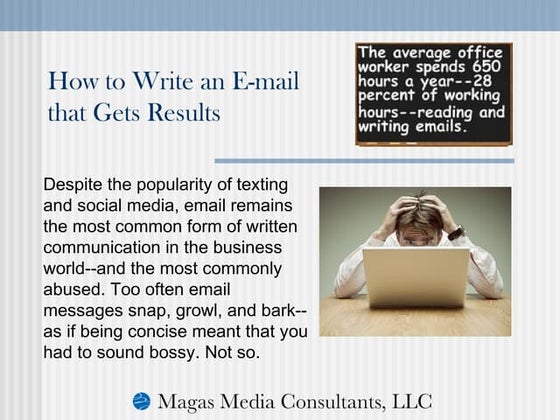 How to Write an E-mail that Gets Results

The average office worker spends 650 hours a year--28 percent of working hours--reading and writing emails.

Despite the popularity of texting and social media, email remains the most common form of written communication in the business world--and the most commonly abused. Too often email messages snap, growl, and bark--as if being concise meant that you had to sound bossy. Not so.

Magas Media Consultants, LLC